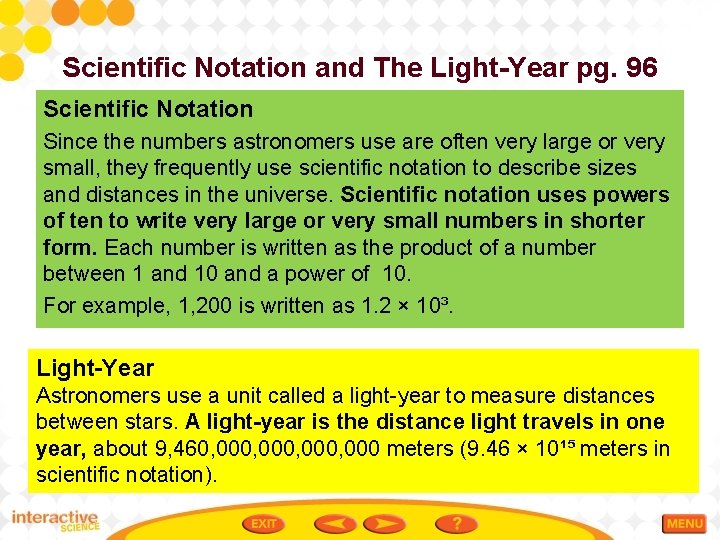 Scientific Notation and The Light-Year pg. 96

Scientific Notation

Since the numbers astronomers use are often very large or very small, they frequently use scientific notation to describe sizes and distances in the universe. Scientific notation uses powers of ten to write very large or very small numbers in shorter form. Each number is written as the product of a number between 1 and 10 and a power of 10.

For example, 1,200 is written as $1.2 \times 10^3$.

Light-Year

Astronomers use a unit called a light-year to measure distances between stars. A light-year is the distance light travels in one year, about 9,460,000,000,000,000 meters ($9.46 \times 10^{15}$ meters in scientific notation).

interactive SCIENCE

EXIT

?

MENU